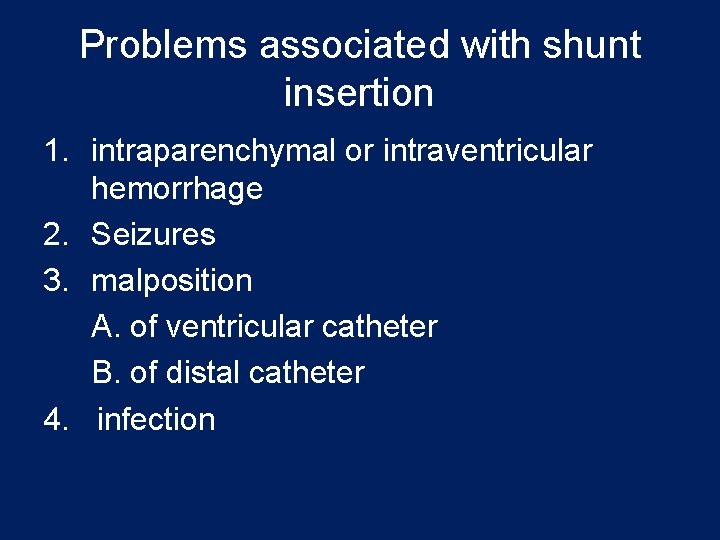 Problems associated with shunt insertion

1. intraparenchymal or intraventricular hemorrhage
2. Seizures
3. malposition
A. of ventricular catheter
B. of distal catheter
4. infection